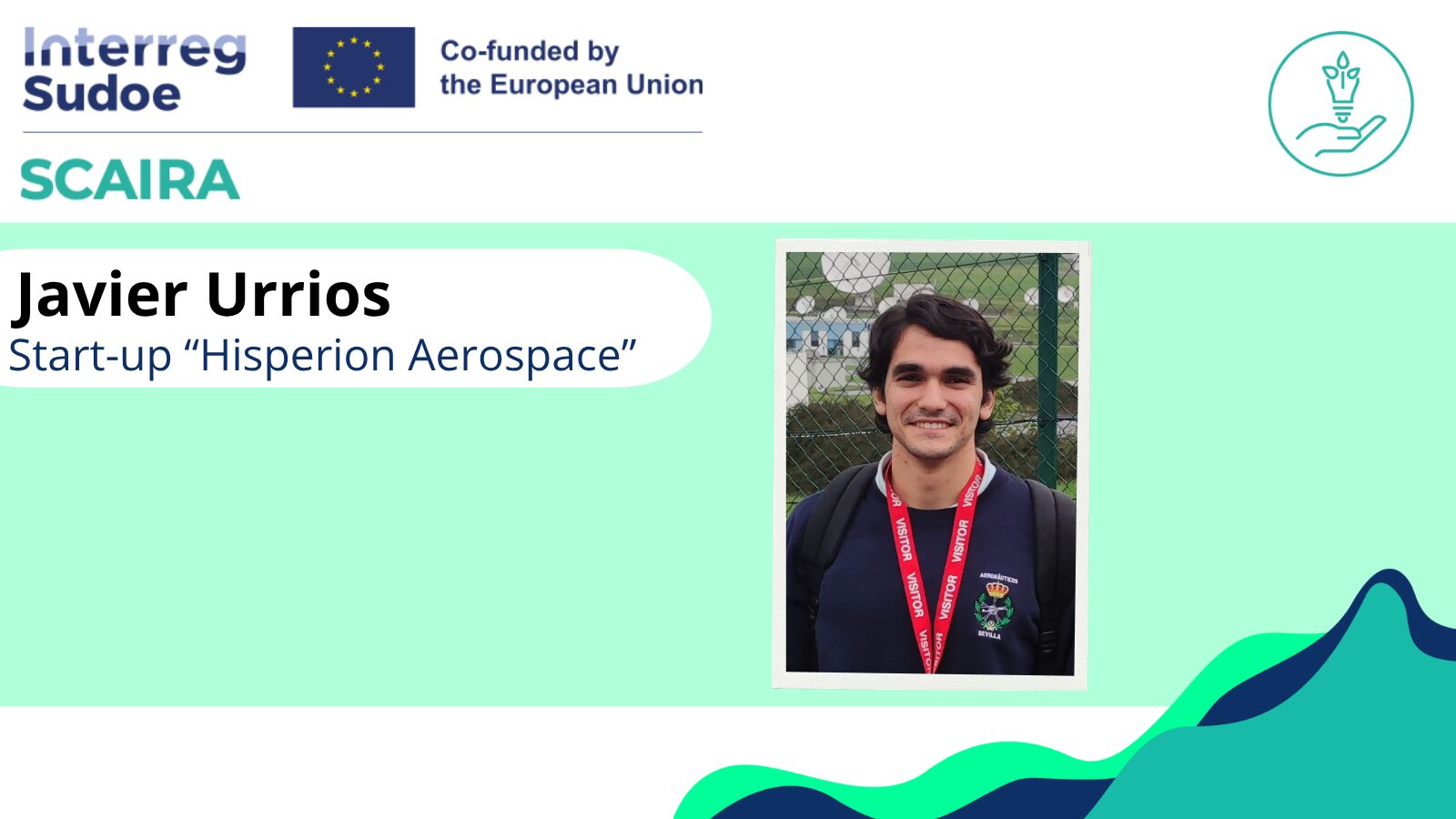 Interreg Sudoe

Co-funded by the European Union

SCAIRA

Javier Urrios
Start-up “Hisperion Aerospace”

VISITOR VISITOR VISITOR VISITOR VISITOR VISITOR

AERONÁUTICOS
SEVILLA